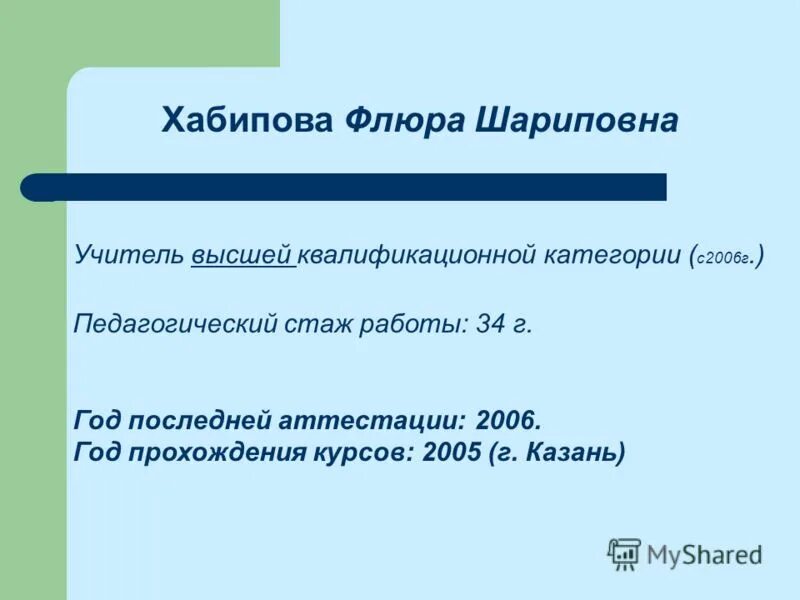 Хабипова Флюра Шариповна

Учитель высшей квалификационной категории (с2006г.)

Педагогический стаж работы: 34 г.

Год последней аттестации: 2006.
Год прохождения курсов: 2005 (г. Казань)

MyShared